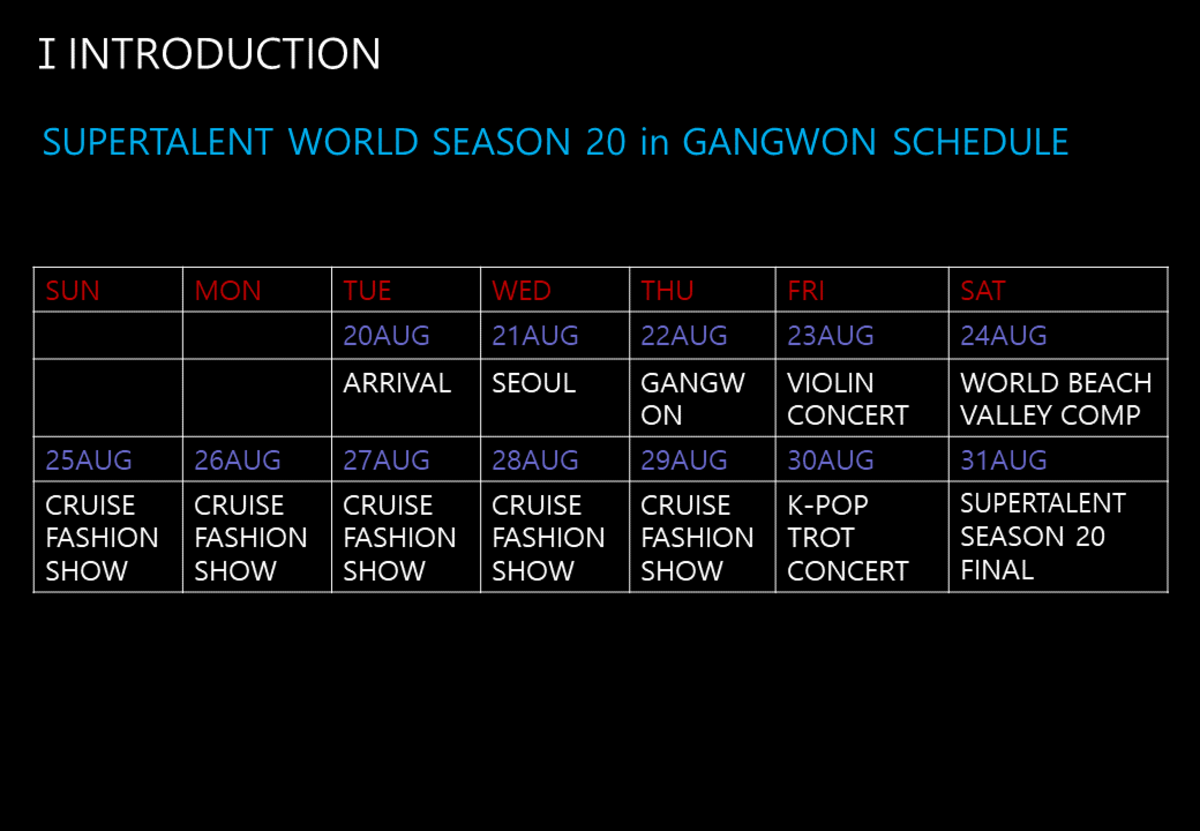 I INTRODUCTION

SUPERTALENT WORLD SEASON 20 in GANGWON SCHEDULE

| SUN | MON | TUE | WED | THU | FRI | SAT |
|---|---|---|---|---|---|---|
| | | 20AUG | 21AUG | 22AUG | 23AUG | 24AUG |
| | | ARRIVAL | SEOUL | GANGWON | VIOLIN CONCERT | WORLD BEACH VALLEY COMP |
| 25AUG | 26AUG | 27AUG | 28AUG | 29AUG | 30AUG | 31AUG |
| CRUISE FASHION SHOW | CRUISE FASHION SHOW | CRUISE FASHION SHOW | CRUISE FASHION SHOW | CRUISE FASHION SHOW | K-POP TROT CONCERT | SUPERTALENT SEASON 20 FINAL |